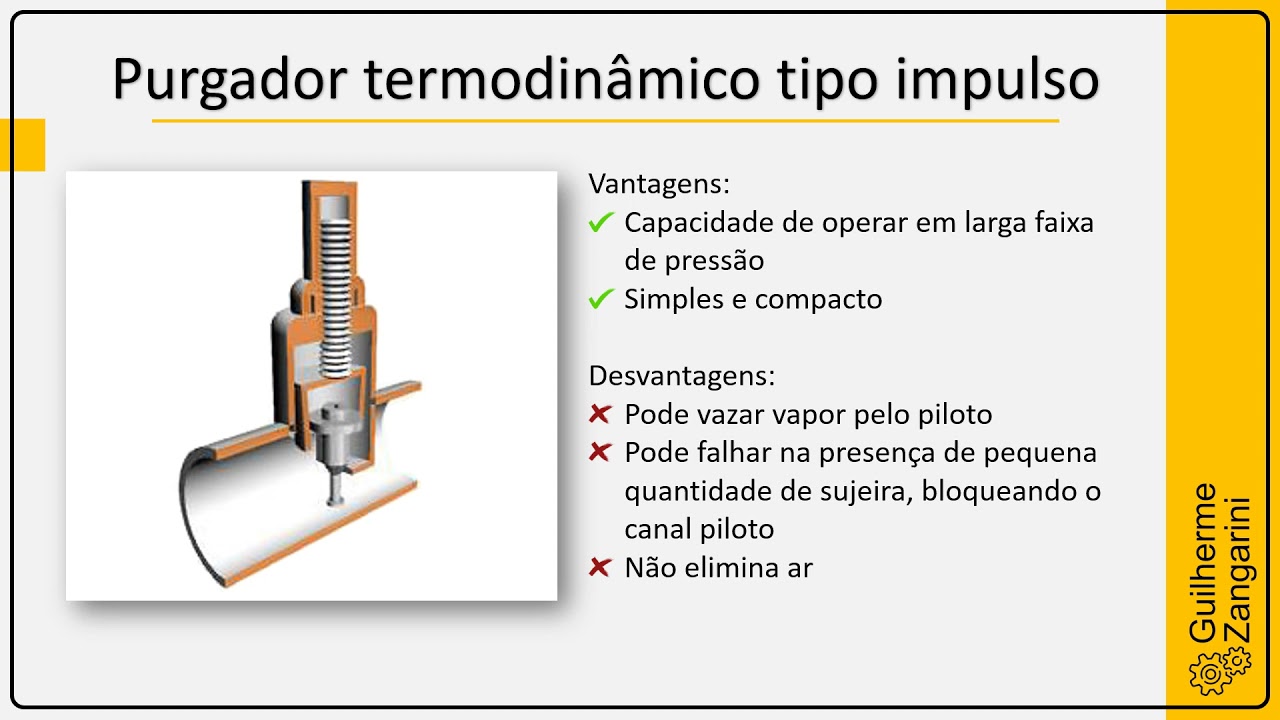 Purgador termodinâmico tipo impulso

Vantagens:
✔ Capacidade de operar em larga faixa de pressão
✔ Simples e compacto

Desvantagens:
✘ Pode vazar vapor pelo piloto
✘ Pode falhar na presença de pequena quantidade de sujeira, bloqueando o canal piloto
✘ Não elimina ar

Guilherme Zangarini